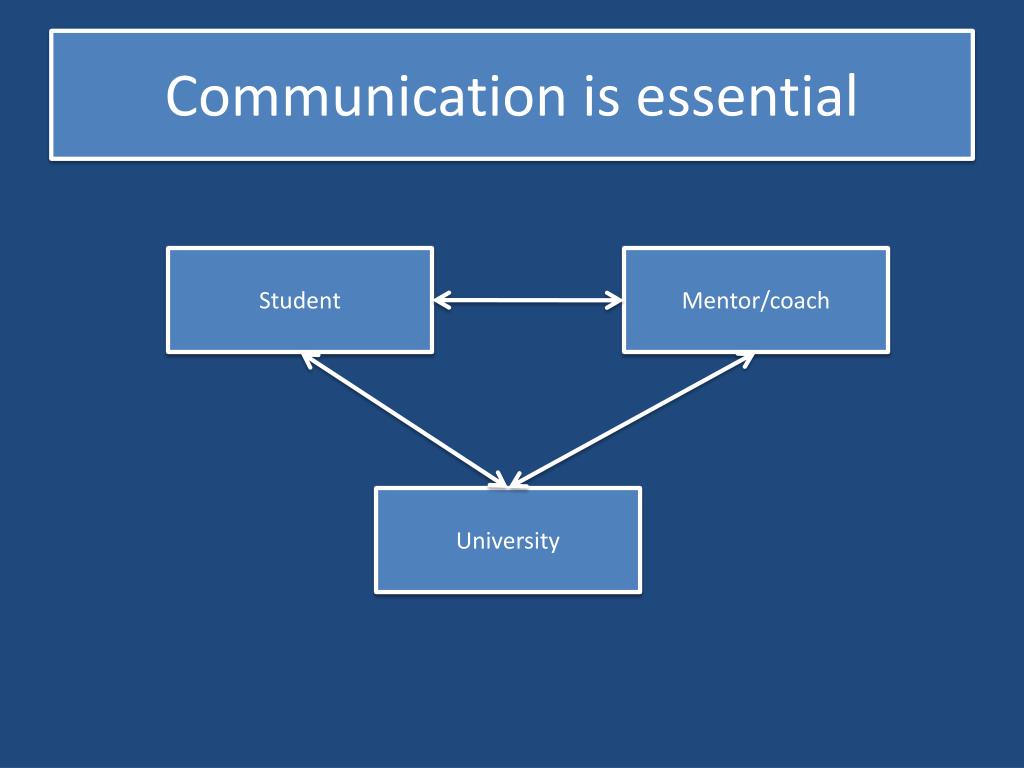 Communication is essential

Student

Mentor/coach

University